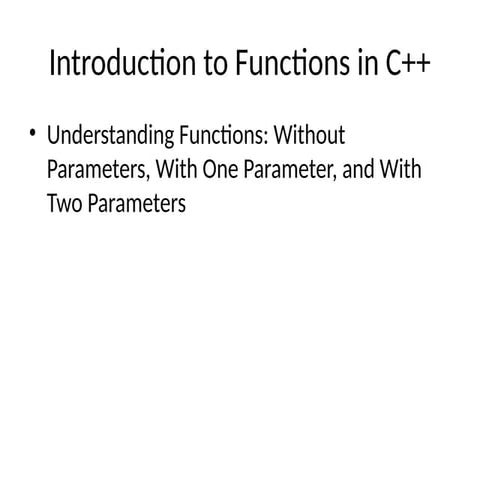 Introduction to Functions in C++

• Understanding Functions: Without Parameters, With One Parameter, and With Two Parameters